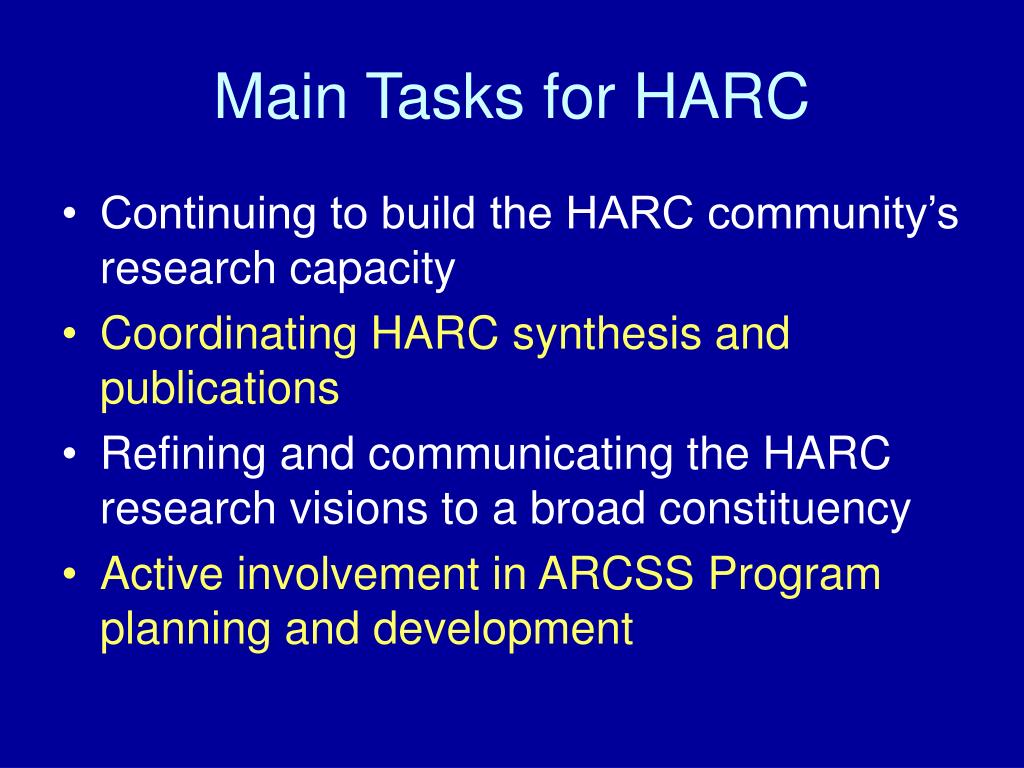 Main Tasks for HARC

• Continuing to build the HARC community's research capacity
• Coordinating HARC synthesis and publications
• Refining and communicating the HARC research visions to a broad constituency
• Active involvement in ARCSS Program planning and development